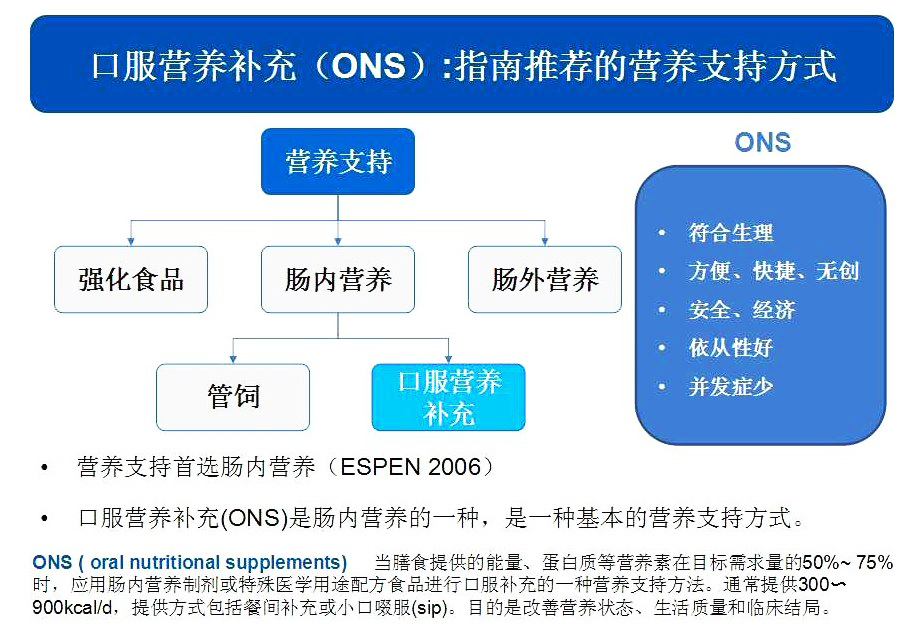 口服营养补充（ONS）:指南推荐的营养支持方式

营养支持

强化食品

肠内营养

肠外营养

管饲

口服营养补充

ONS

• 符合生理
• 方便、快捷、无创
• 安全、经济
• 依从性好
• 并发症少

• 营养支持首选肠内营养（ESPEN 2006）

• 口服营养补充(ONS)是肠内营养的一种，是一种基本的营养支持方式。

ONS ( oral nutritional supplements)　当膳食提供的能量、蛋白质等营养素在目标需求量的50%~ 75%时，应用肠内营养制剂或特殊医学用途配方食品进行口服补充的一种营养支持方法。通常提供300~900kcal/d，提供方式包括餐间补充或小口啜服(sip)。目的是改善营养状态、生活质量和临床结局。